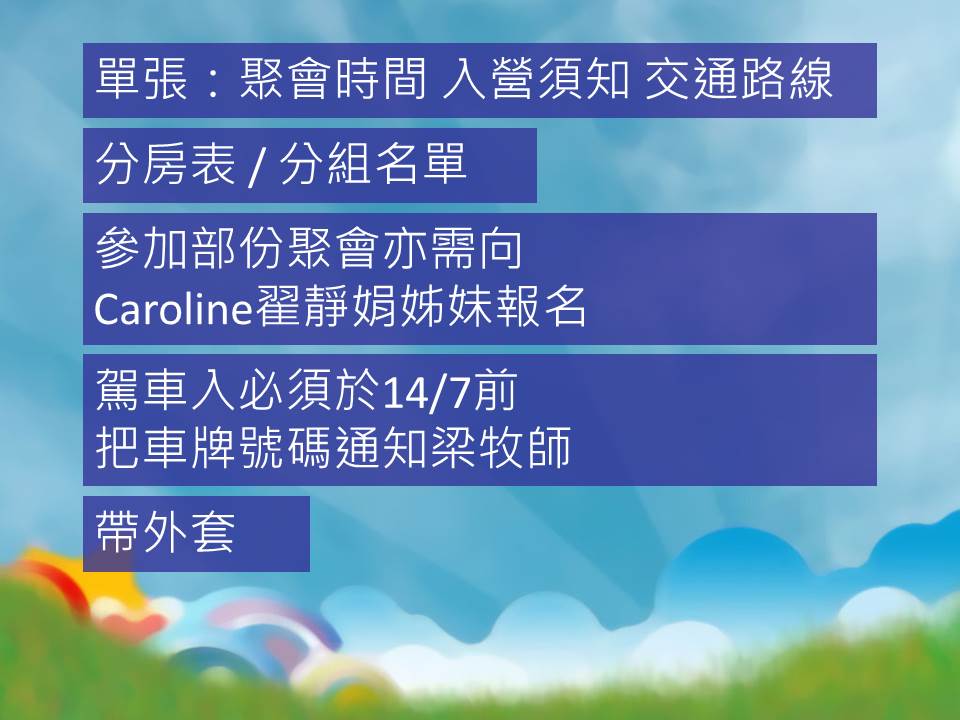 單張：聚會時間 入營須知 交通路線

分房表 / 分組名單

參加部份聚會亦需向
Caroline翟靜娟姊妹報名

駕車入必須於14/7前
把車牌號碼通知梁牧師

帶外套